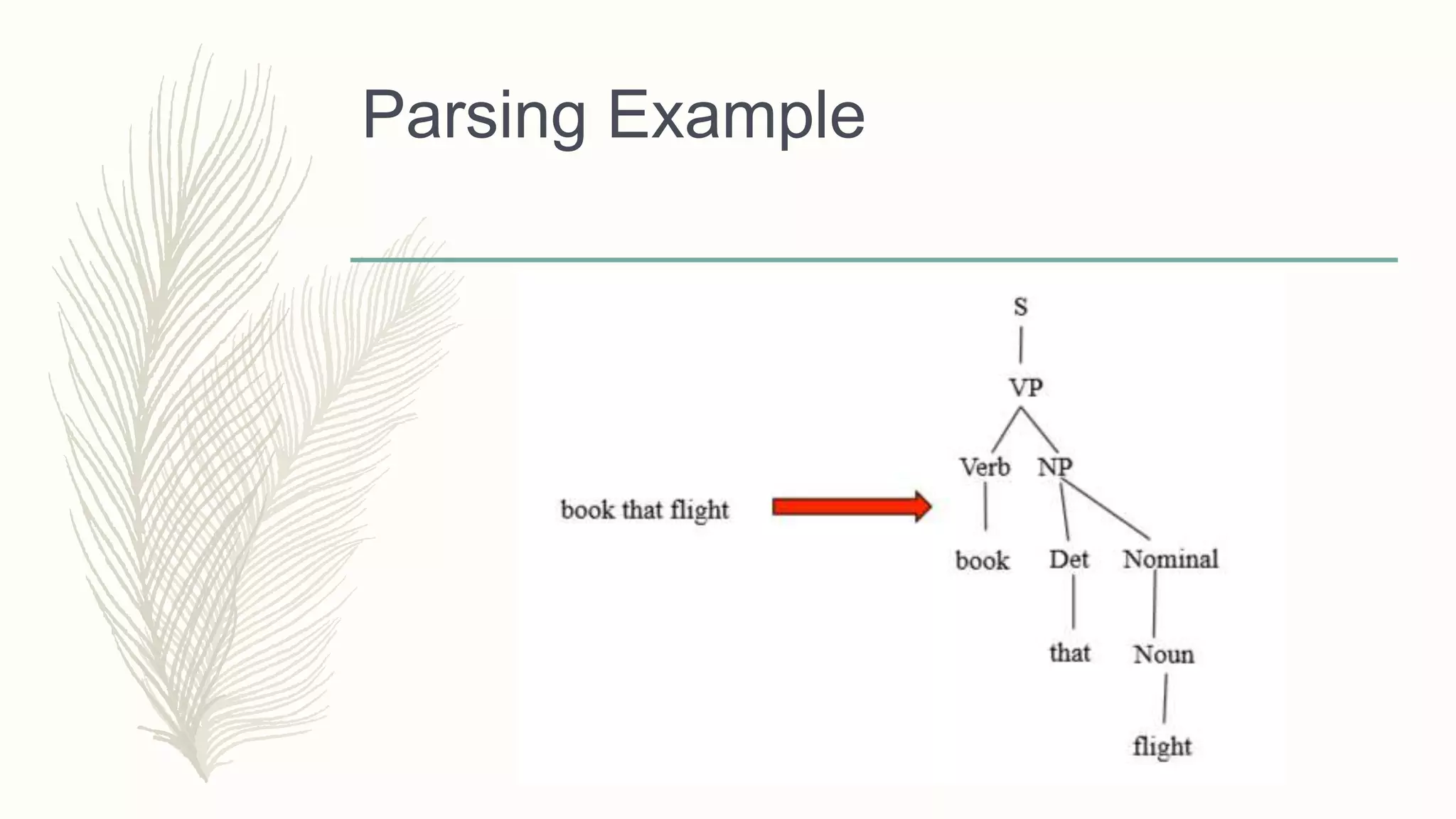 Parsing Example

book that flight

S
VP
Verb NP
book Det Nominal
that Noun
flight